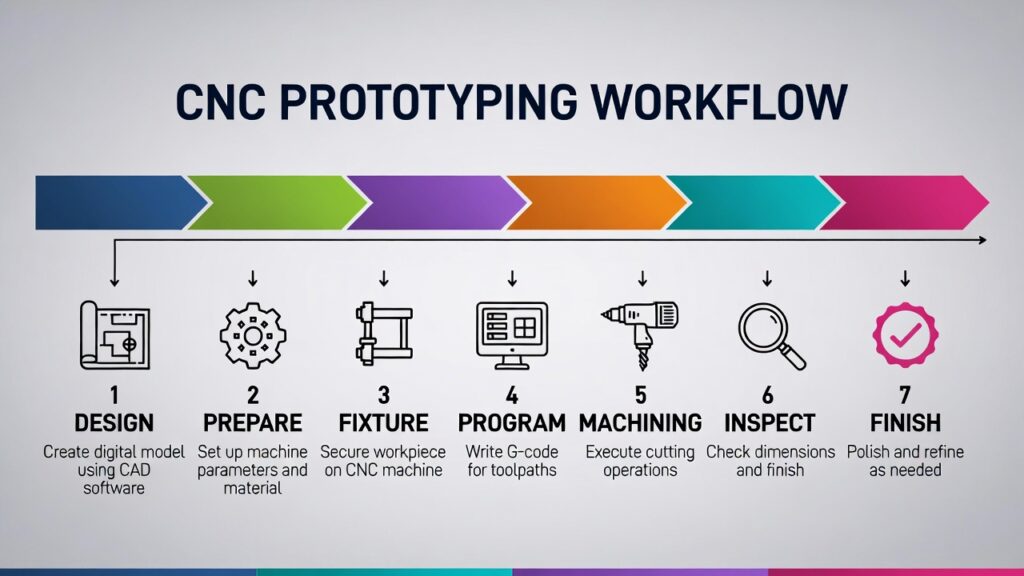 CNC PROTOTYPING WORKFLOW

1
DESIGN
Create digital model using CAD software

2
PREPARE
Set up machine parameters and material

3
FIXTURE
Secure workpiece on CNC machine

4
PROGRAM
Write G-code for toolpaths

5
MACHINING
Execute cutting operations

6
INSPECT
Check dimensions and finish

7
FINISH
Polish and refine as needed